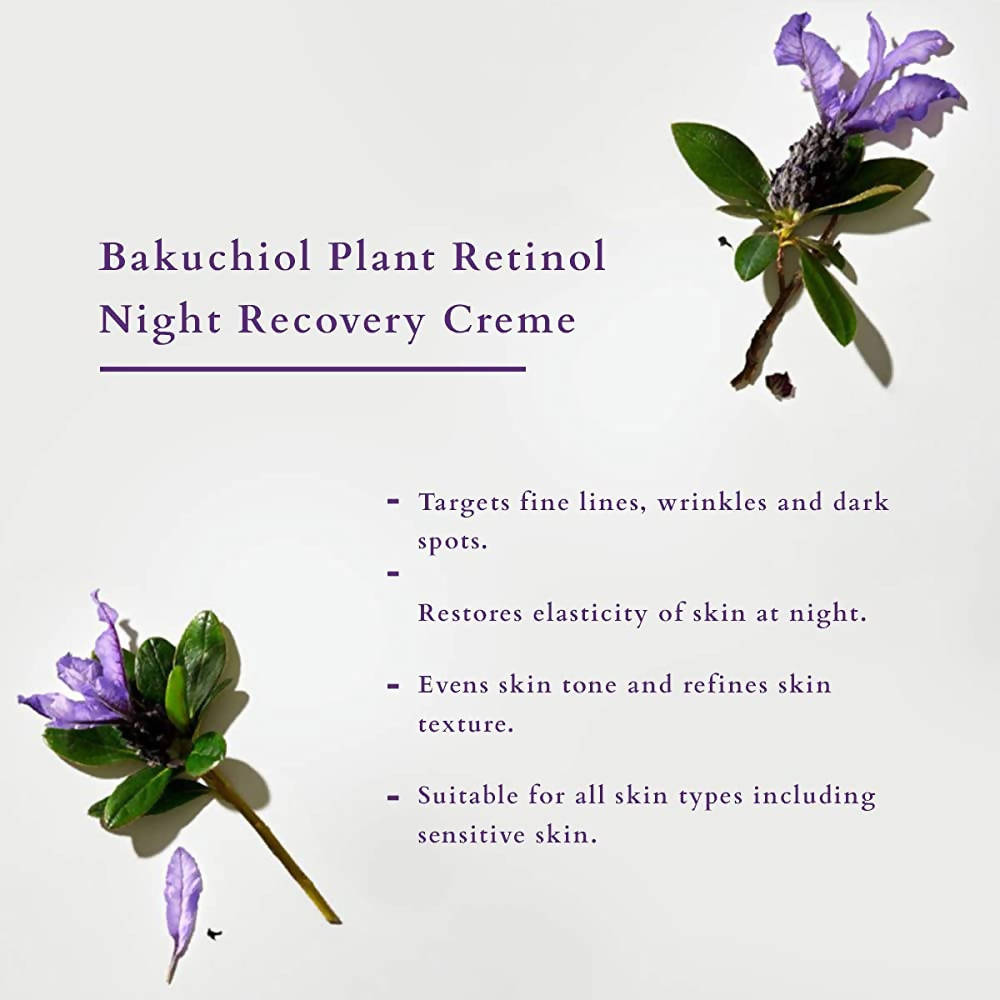 Bakuchiol Plant Retinol Night Recovery Creme

- Targets fine lines, wrinkles and dark spots.

-

Restores elasticity of skin at night.

- Evens skin tone and refines skin texture.

- Suitable for all skin types including sensitive skin.